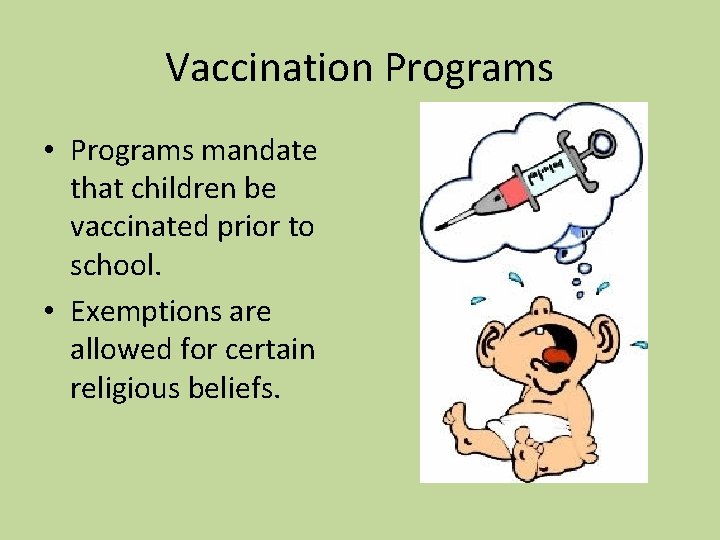 Vaccination Programs

• Programs mandate that children be vaccinated prior to school.
• Exemptions are allowed for certain religious beliefs.